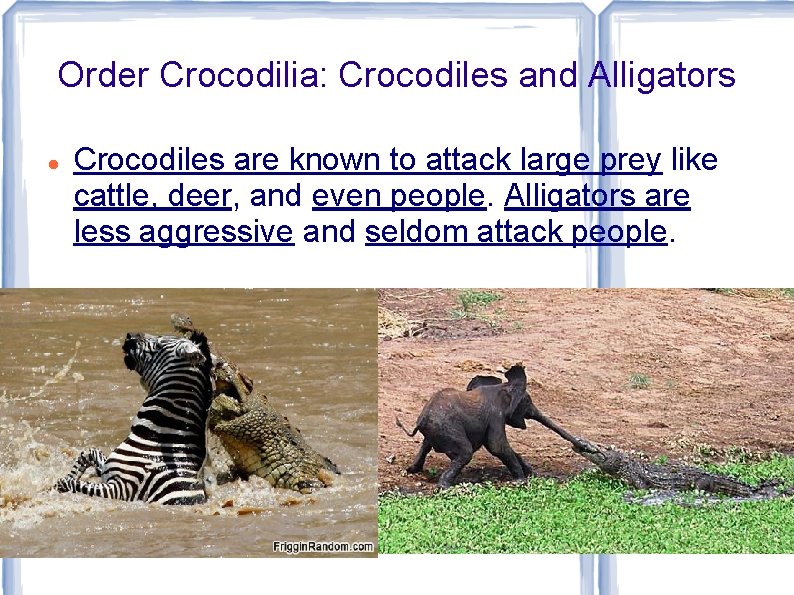 Order Crocodilia: Crocodiles and Alligators

• Crocodiles are known to attack large prey like cattle, deer, and even people. Alligators are less aggressive and seldom attack people.

FrigginRandom.com